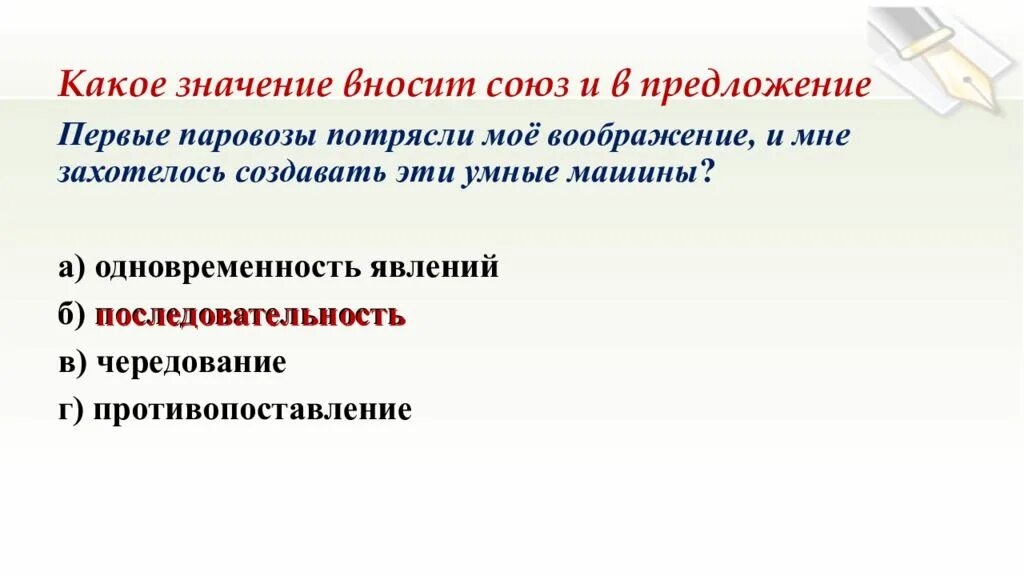 Какое значение вносит союз и в предложение

Первые паровозы потрясли моё воображение, и мне захотелось создавать эти умные машины?

а) одновременность явлений

б) последовательность

в) чередование

г) противопоставление